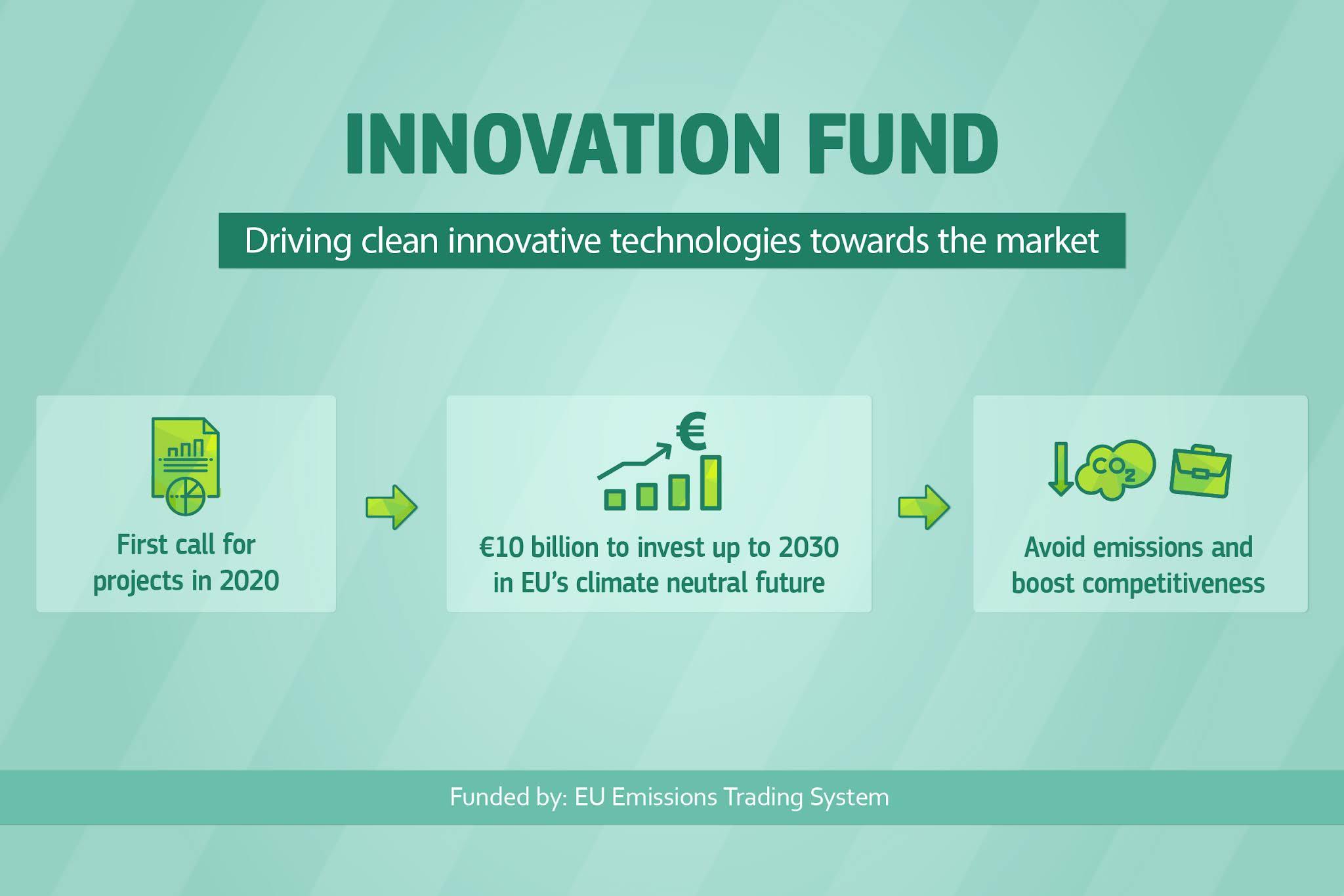 INNOVATION FUND

Driving clean innovative technologies towards the market

First call for projects in 2020

€

€10 billion to invest up to 2030 in EU's climate neutral future

$CO_2$

Avoid emissions and boost competitiveness

Funded by: EU Emissions Trading System